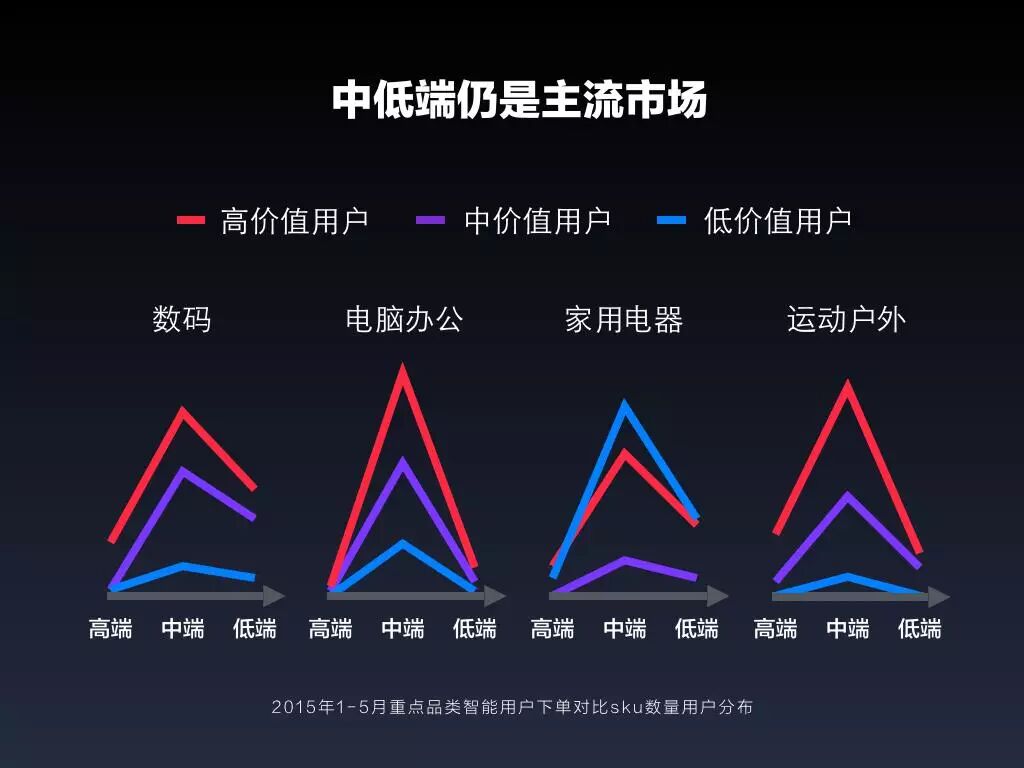 中低端仍是主流市场

高价值用户 中价值用户 低价值用户

数码

高端 中端 低端

电脑办公

高端 中端 低端

家用电器

高端 中端 低端

运动户外

高端 中端 低端

2015年1-5月重点品类智能用户下单对比sku数量用户分布